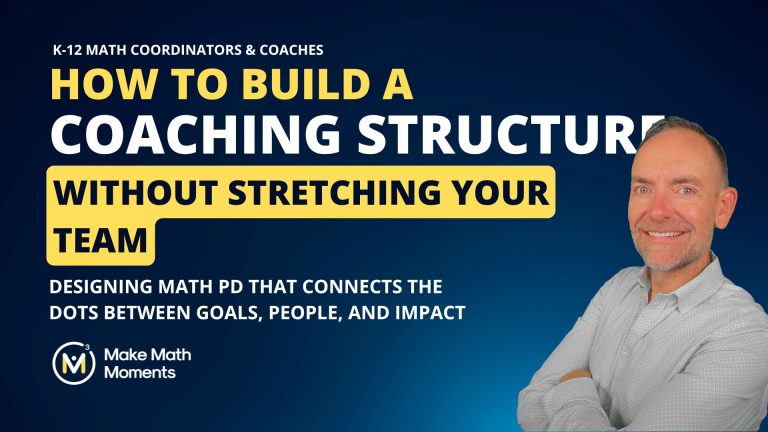 K-12 MATH COORDINATORS & COACHES

HOW TO BUILD A COACHING STRUCTURE

WITHOUT STRETCHING YOUR TEAM

DESIGNING MATH PD THAT CONNECTS THE DOTS BETWEEN GOALS, PEOPLE, AND IMPACT

$M^3$ Make Math Moments